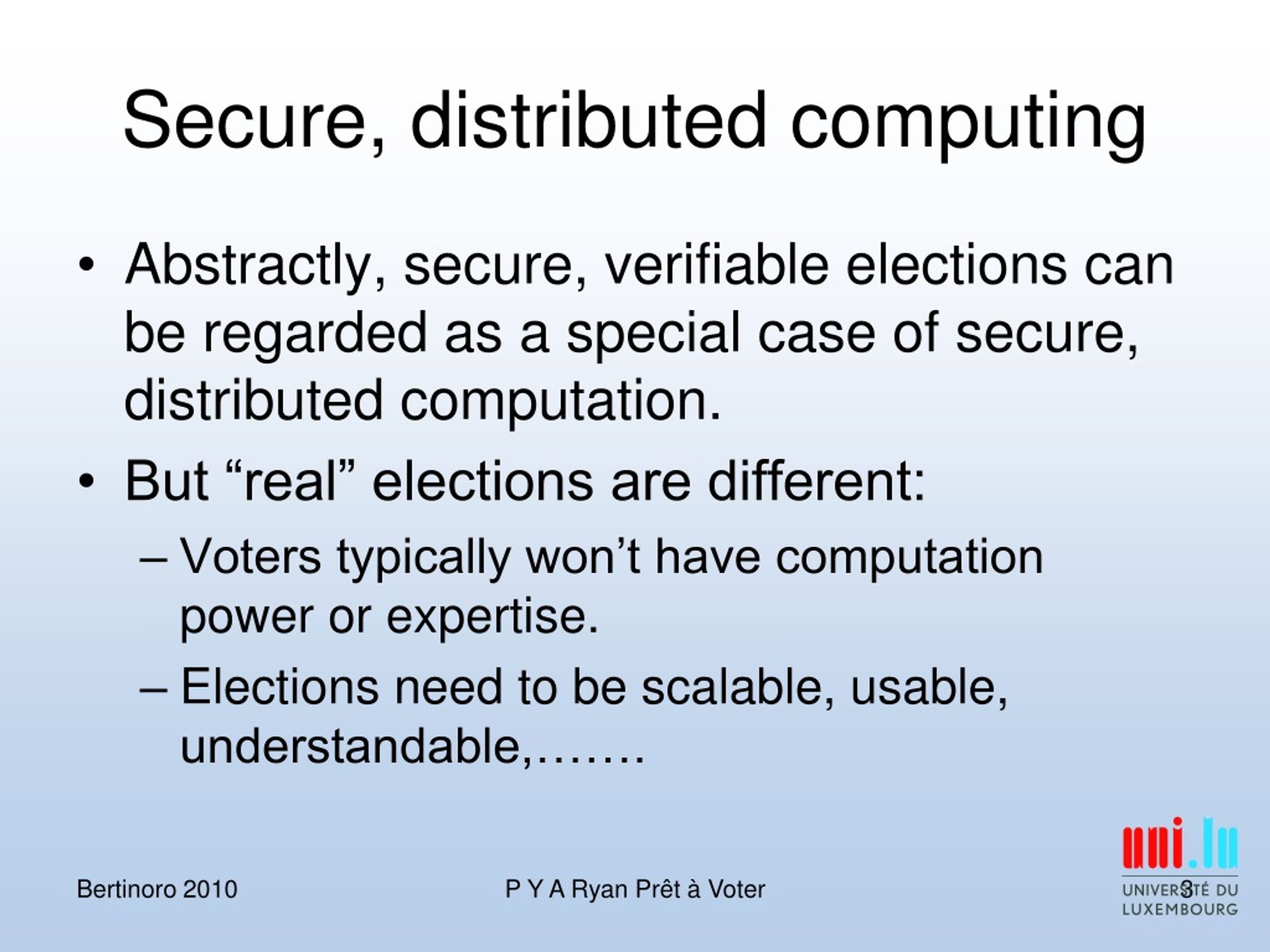 Secure, distributed computing

• Abstractly, secure, verifiable elections can be regarded as a special case of secure, distributed computation.

• But “real” elections are different:

– Voters typically won’t have computation power or expertise.

– Elections need to be scalable, usable, understandable,…….

Bertinoro 2010

P Y A Ryan Prêt à Voter

3

uni.lu
UNIVERSITÉ DU LUXEMBOURG